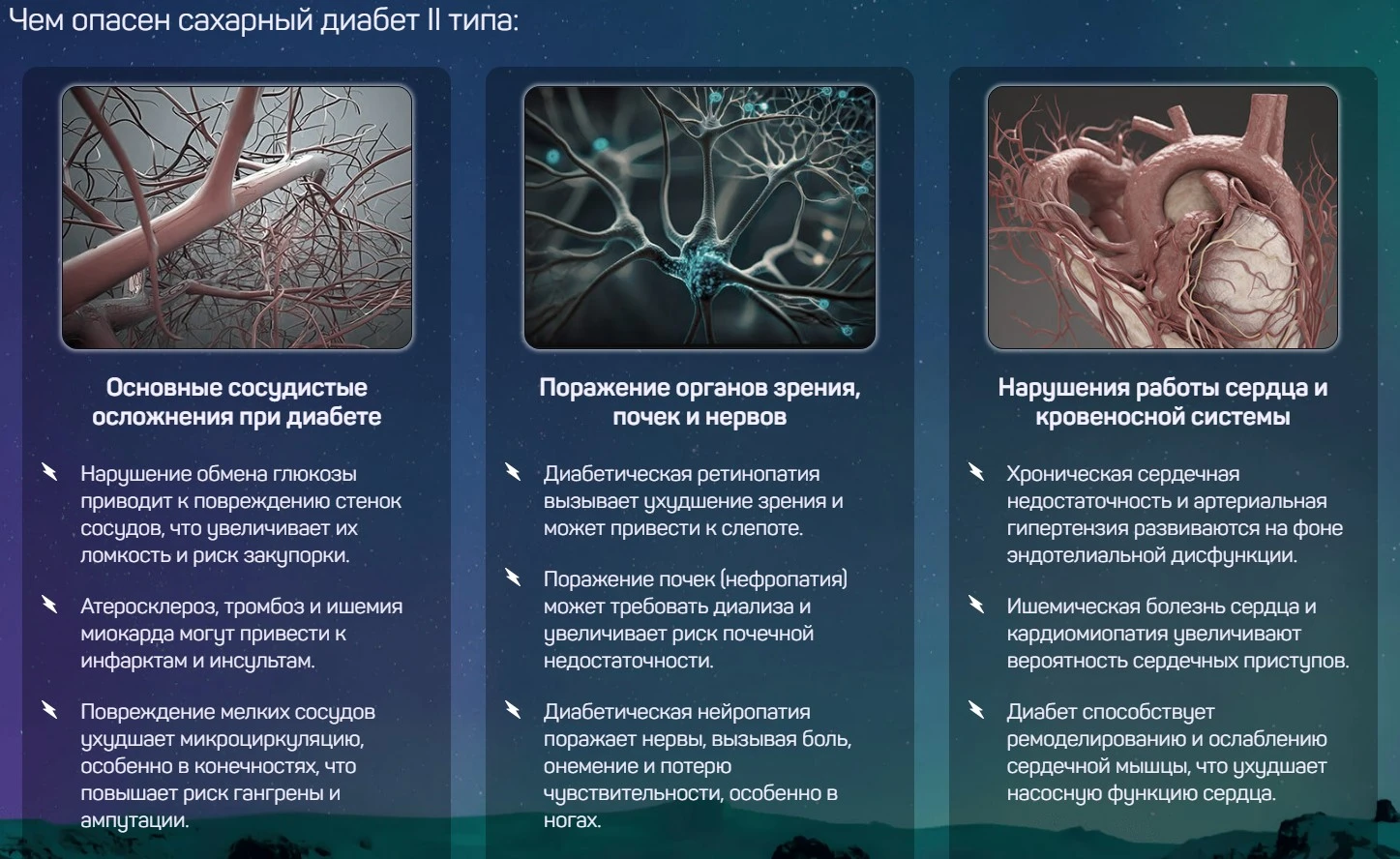 Чем опасен сахарный диабет II типа:

Основные сосудистые осложнения при диабете

Нарушение обмена глюкозы приводит к повреждению стенок сосудов, что увеличивает их ломкость и риск закупорки.

Атеросклероз, тромбоз и ишемия миокарда могут привести к инфарктам и инсультам.

Повреждение мелких сосудов ухудшает микроциркуляцию, особенно в конечностях, что повышает риск гангрены и ампутации.

Поражение органов зрения, почек и нервов

Диабетическая ретинопатия вызывает ухудшение зрения и может привести к слепоте.

Поражение почек (нефропатия) может требовать диализа и увеличивает риск почечной недостаточности.

Диабетическая нейропатия поражает нервы, вызывая боль, онемение и потерю чувствительности, особенно в ногах.

Нарушения работы сердца и кровеносной системы

Хроническая сердечная недостаточность и артериальная гипертензия развиваются на фоне эндотелиальной дисфункции.

Ишемическая болезнь сердца и кардиомиопатия увеличивают вероятность сердечных приступов.

Диабет способствует ремоделированию и ослаблению сердечной мышцы, что ухудшает насосную функцию сердца.